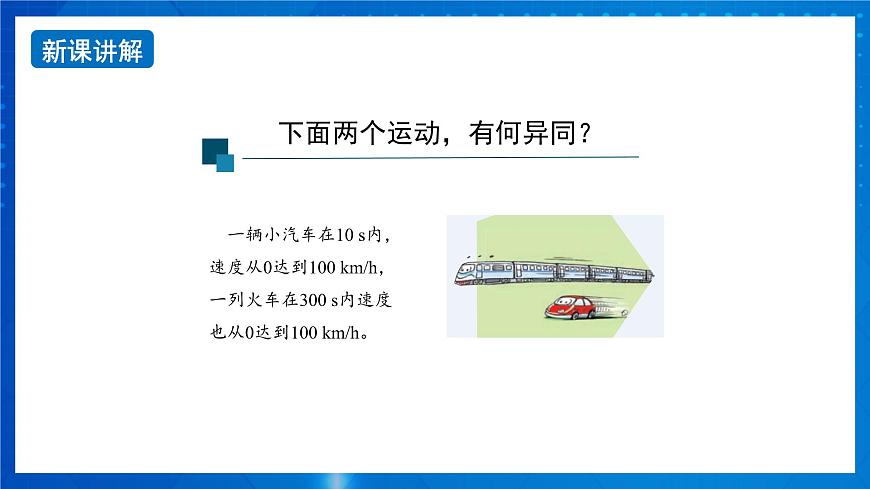 新课讲解

下面两个运动，有何异同？

一辆小汽车在10 s内，速度从0达到100 km/h，一列火车在300 s内速度也从0达到100 km/h。